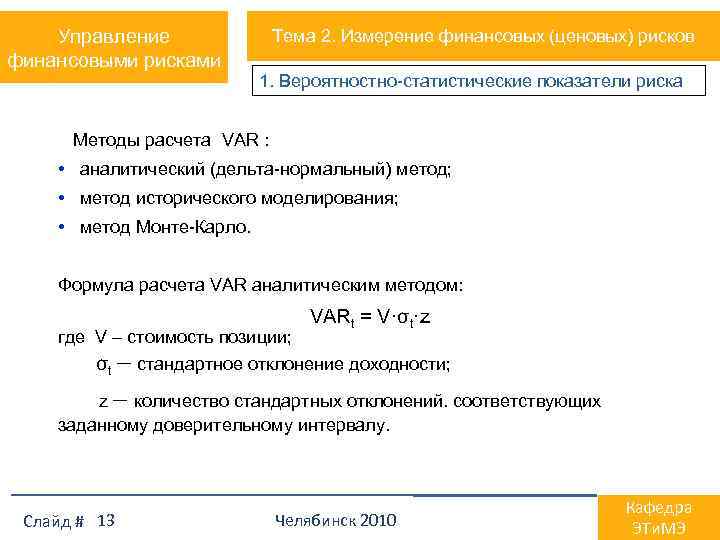 Управление финансовыми рисками

Тема 2. Измерение финансовых (ценовых) рисков

1. Вероятностно-статистические показатели риска

Методы расчета VAR :

• аналитический (дельта-нормальный) метод;
• метод исторического моделирования;
• метод Монте-Карло.

Формула расчета VAR аналитическим методом:

$VAR_t = V \cdot \sigma_t \cdot z$

где V – стоимость позиции;

$\sigma_t$ — стандартное отклонение доходности;

z — количество стандартных отклонений. соответствующих заданному доверительному интервалу.

Слайд # 13

Челябинск 2010

Кафедра ЭТиМЭ